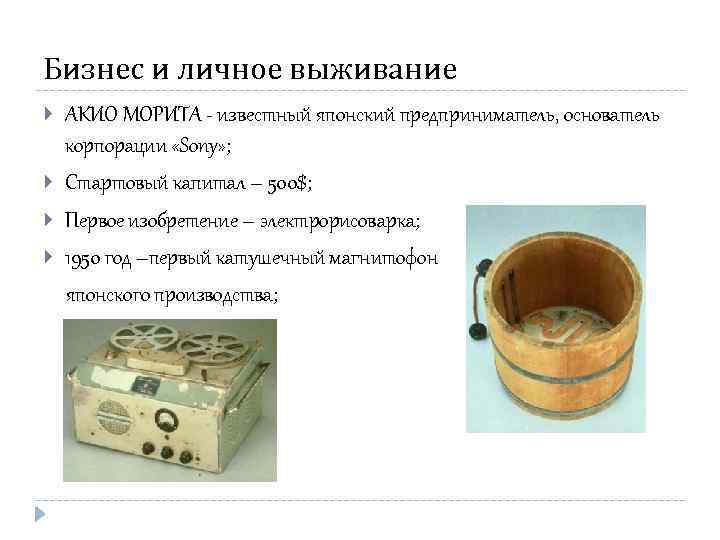 Бизнес и личное выживание

АКИО МОРИТА - известный японский предприниматель, основатель корпорации «Sony»;

Стартовый капитал – 500$;

Первое изобретение – электрорисоварка;

1950 год –первый катушечный магнитофон японского производства;